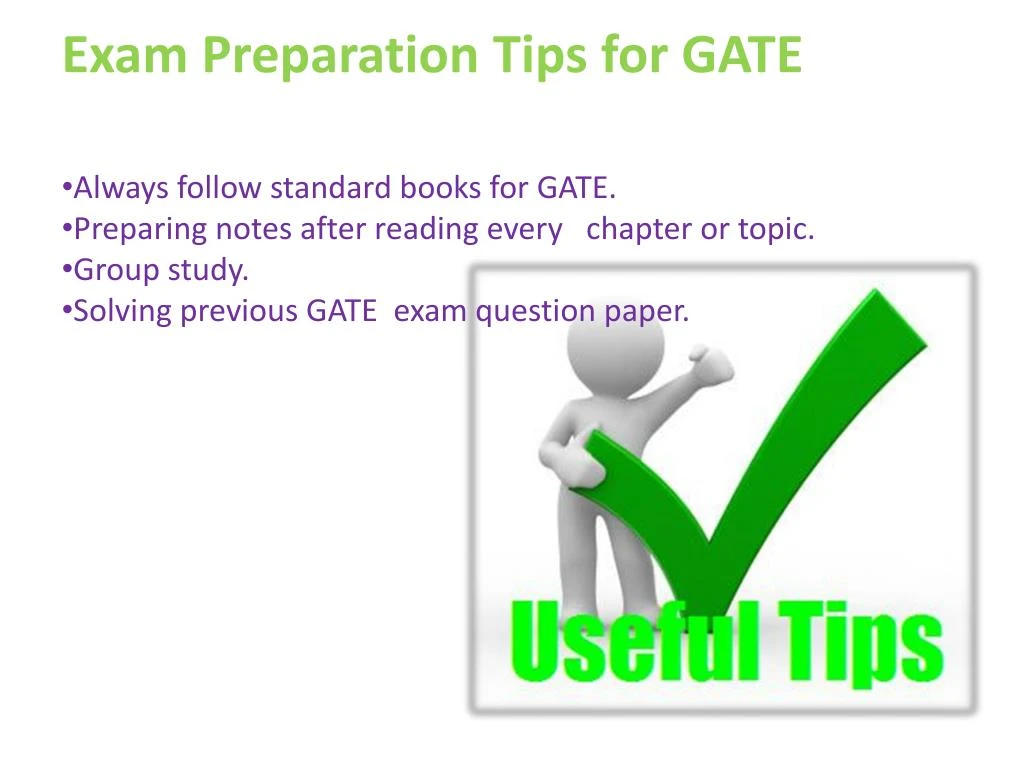 Exam Preparation Tips for GATE

•Always follow standard books for GATE.
•Preparing notes after reading every chapter or topic.
•Group study.
•Solving previous GATE exam question paper.

Useful Tips